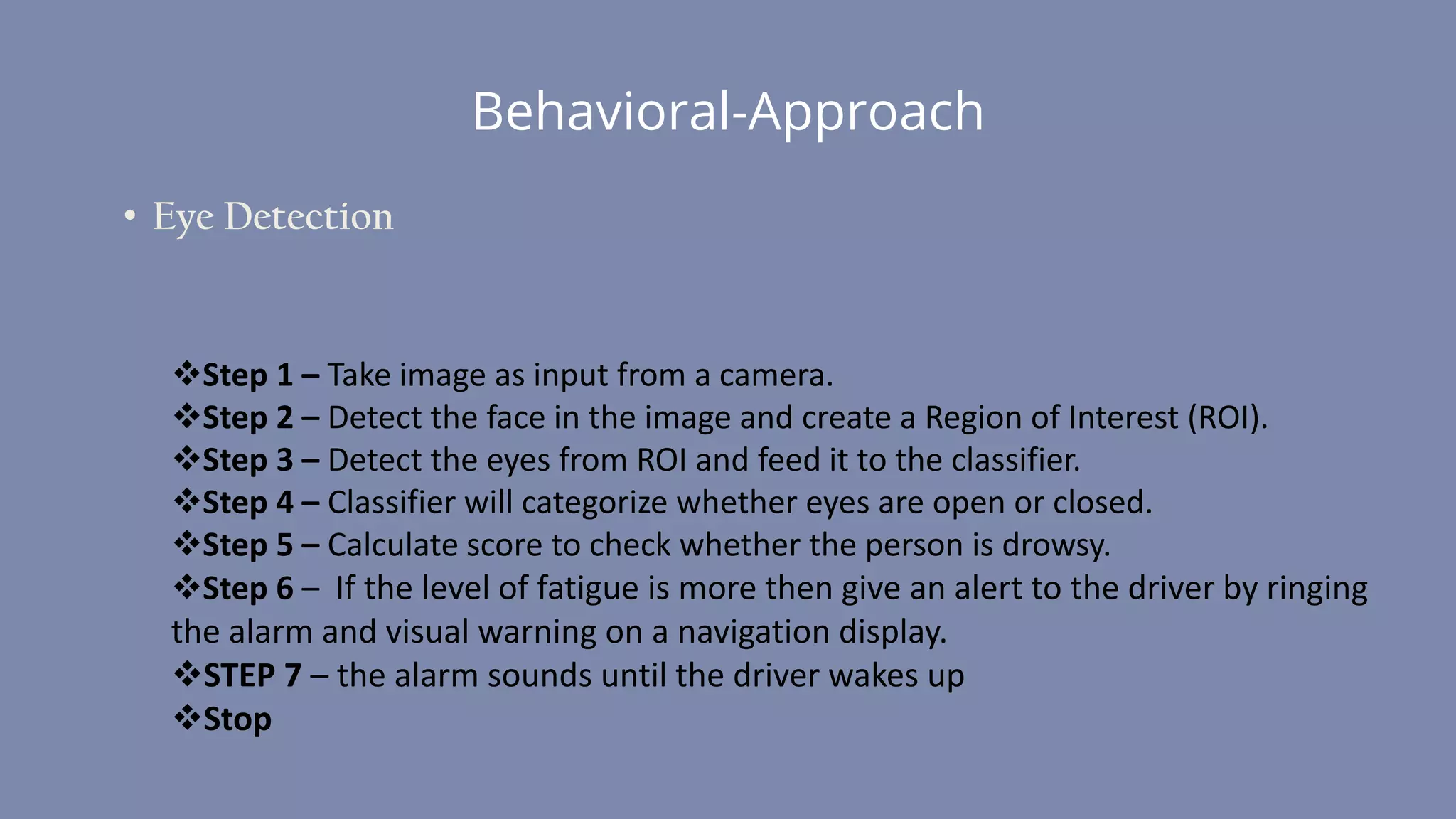 Behavioral-Approach

• Eye Detection

❖Step 1 – Take image as input from a camera.
❖Step 2 – Detect the face in the image and create a Region of Interest (ROI).
❖Step 3 – Detect the eyes from ROI and feed it to the classifier.
❖Step 4 – Classifier will categorize whether eyes are open or closed.
❖Step 5 – Calculate score to check whether the person is drowsy.
❖Step 6 – If the level of fatigue is more then give an alert to the driver by ringing the alarm and visual warning on a navigation display.
❖STEP 7 – the alarm sounds until the driver wakes up
❖Stop